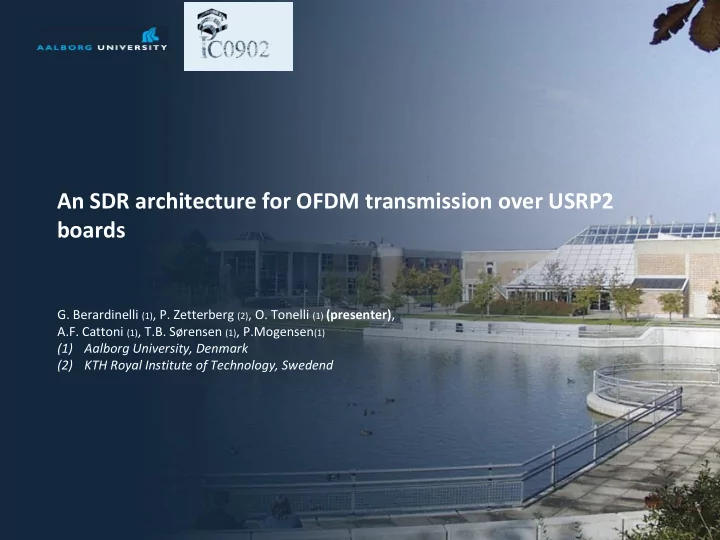 AALBORG UNIVERSITY

IC0902

An SDR architecture for OFDM transmission over USRP2 boards

G. Berardinelli (1), P. Zetterberg (2), O. Tonelli (1) (presenter), A.F. Cattoni (1), T.B. Sørensen (1), P.Mogensen(1)
(1) Aalborg University, Denmark
(2) KTH Royal Institute of Technology, Swedend